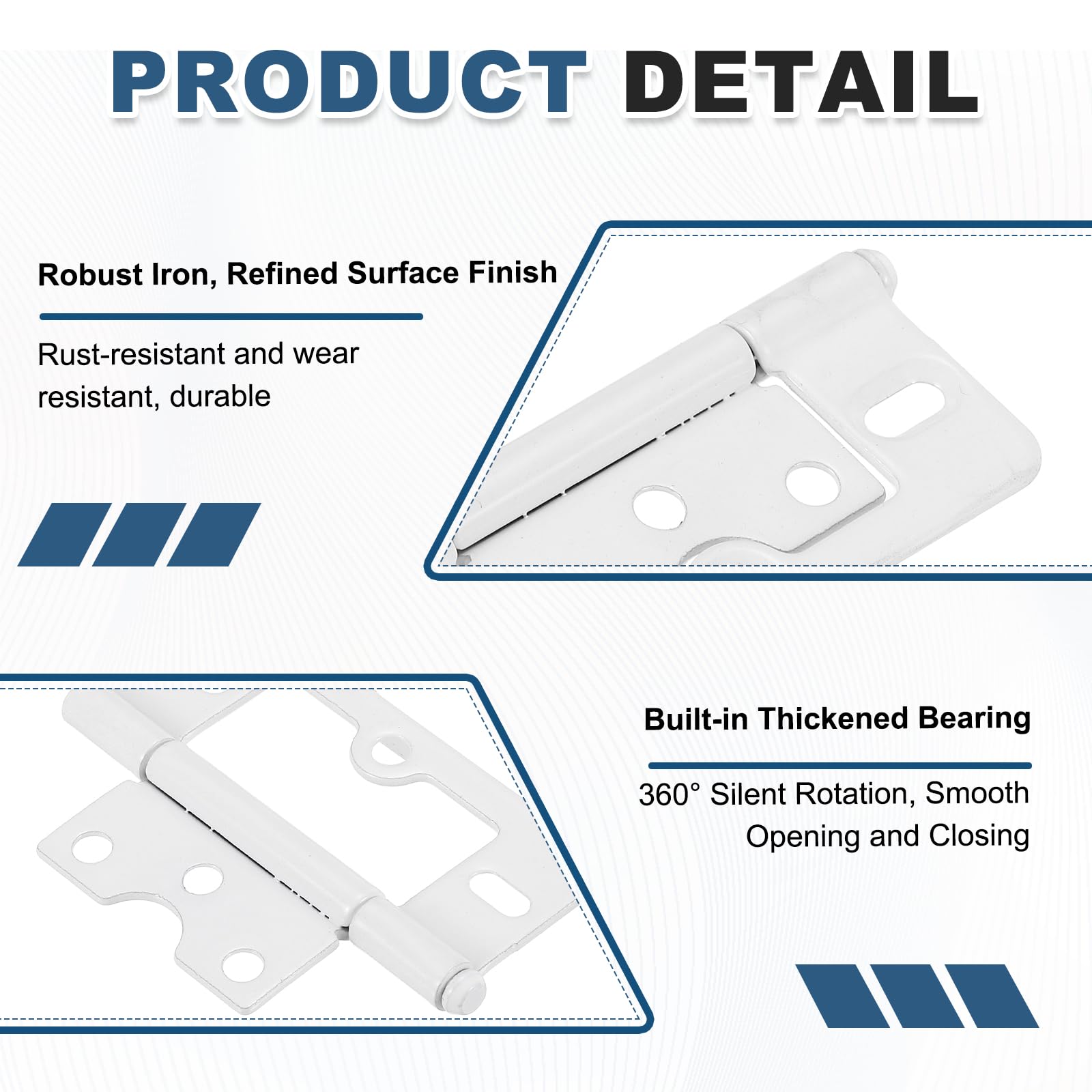 PRODUCT DETAIL

Robust Iron, Refined Surface Finish

Rust-resistant and wear resistant, durable

Built-in Thickened Bearing

360° Silent Rotation, Smooth Opening and Closing